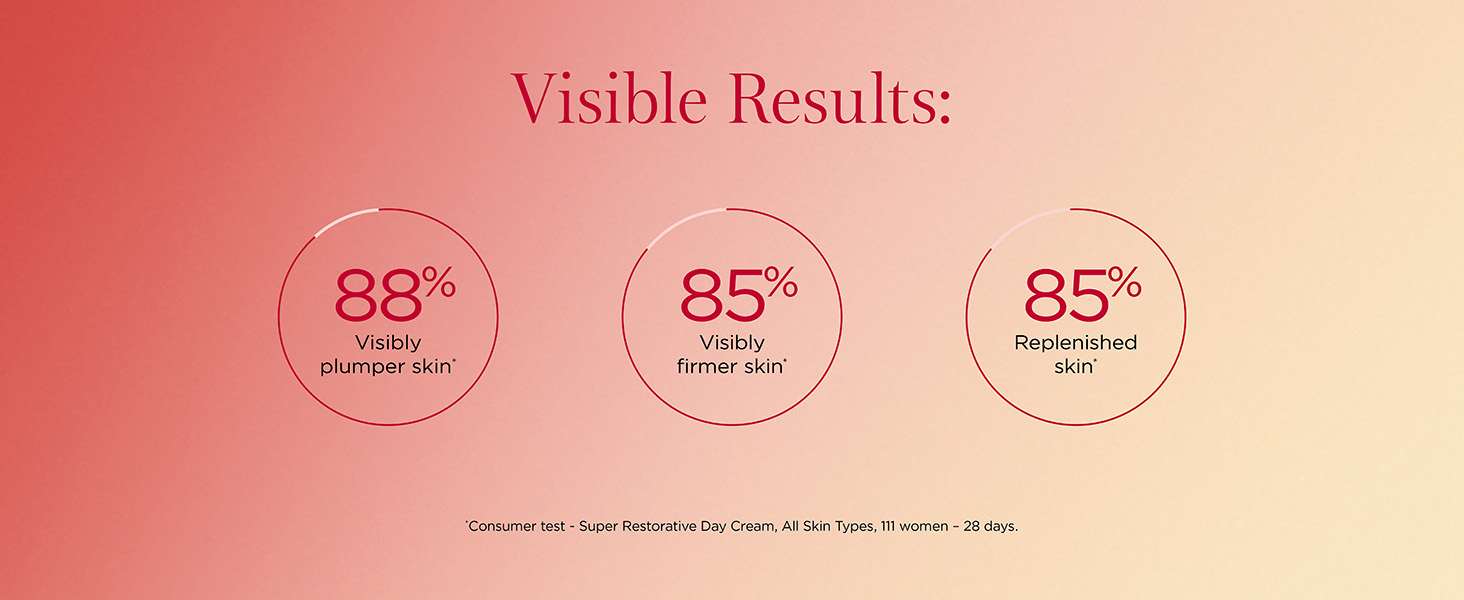 Visible Results:

88%
Visibly plumper skin*

85%
Visibly firmer skin*

85%
Replenished skin*

*Consumer test - Super Restorative Day Cream, All Skin Types, 111 women – 28 days.